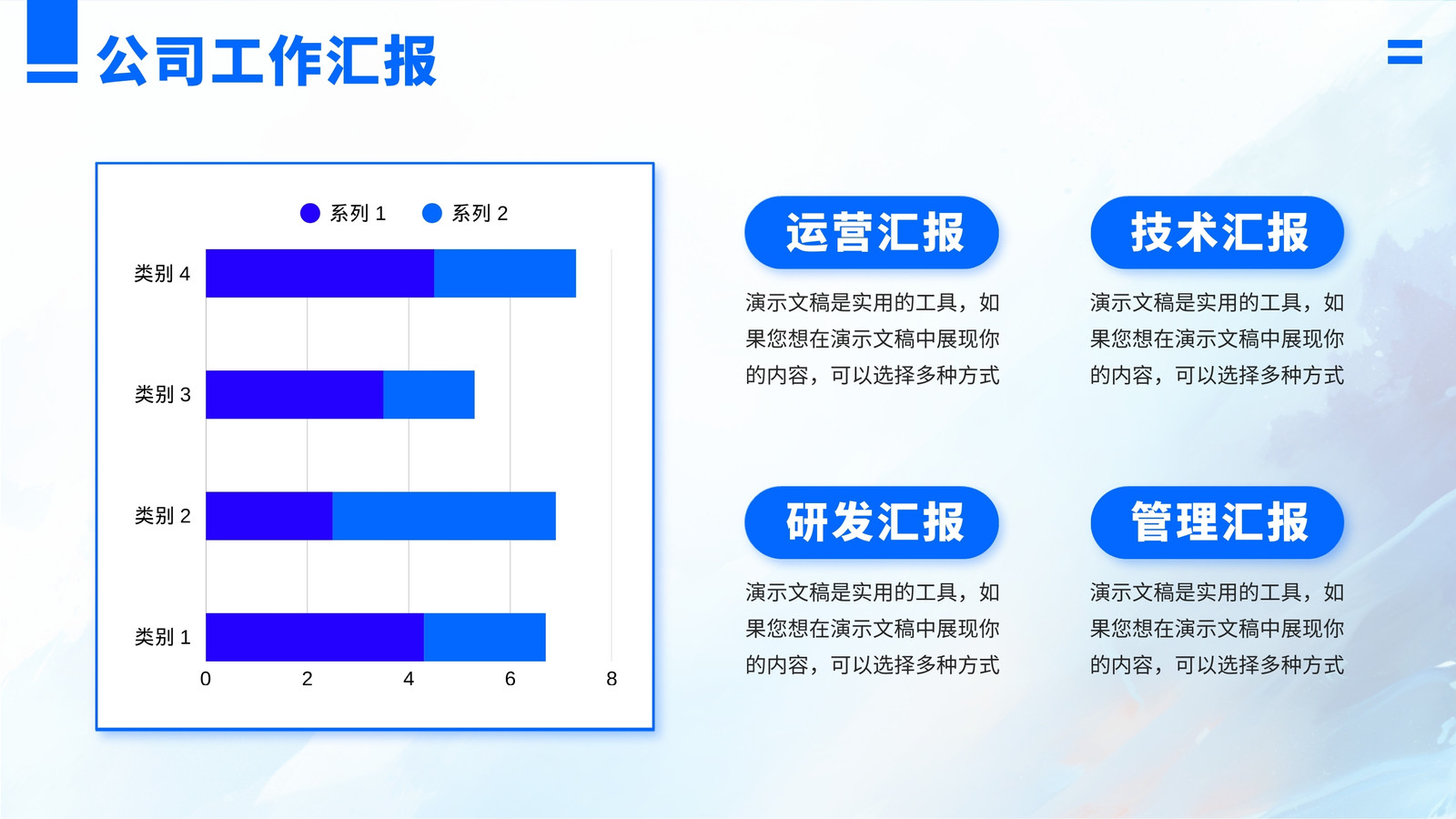 公司工作汇报

系列 1 系列 2

类别 4
类别 3
类别 2
类别 1

0 2 4 6 8

运营汇报

演示文稿是实用的工具，如果您想在演示文稿中展现你的内容，可以选择多种方式

技术汇报

演示文稿是实用的工具，如果您想在演示文稿中展现你的内容，可以选择多种方式

研发汇报

演示文稿是实用的工具，如果您想在演示文稿中展现你的内容，可以选择多种方式

管理汇报

演示文稿是实用的工具，如果您想在演示文稿中展现你的内容，可以选择多种方式